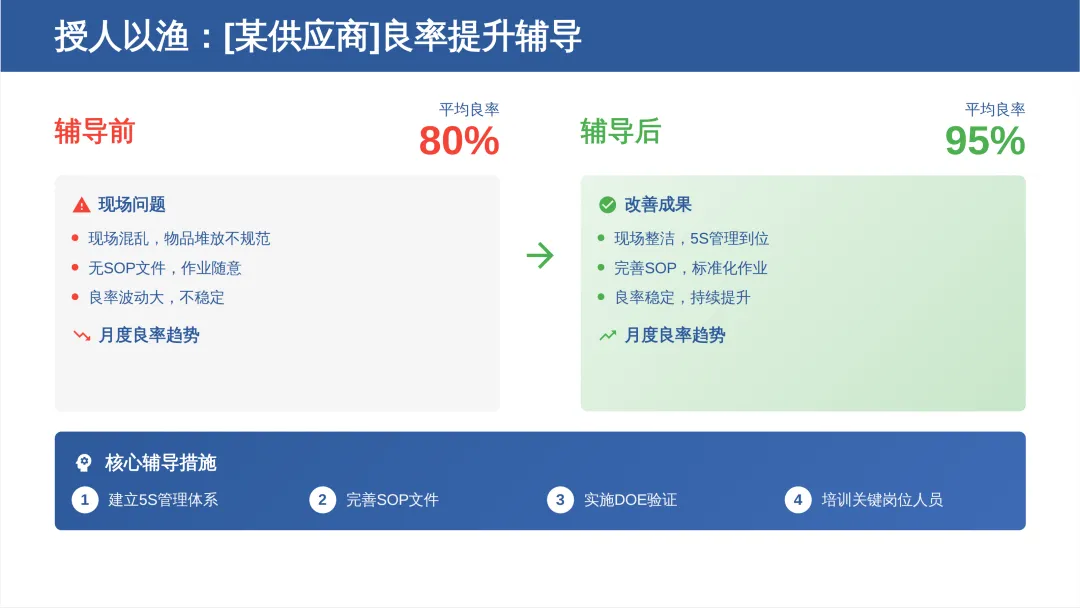 授人以渔：[某供应商]良率提升辅导

辅导前

平均良率
80%

现场问题
- 现场混乱，物品堆放不规范
- 无SOP文件，作业随意
- 良率波动大，不稳定

月度良率趋势

辅导后

平均良率
95%

改善成果
- 现场整洁，5S管理到位
- 完善SOP，标准化作业
- 良率稳定，持续提升

月度良率趋势

核心辅导措施
1 建立5S管理体系
2 完善SOP文件
3 实施DOE验证
4 培训关键岗位人员